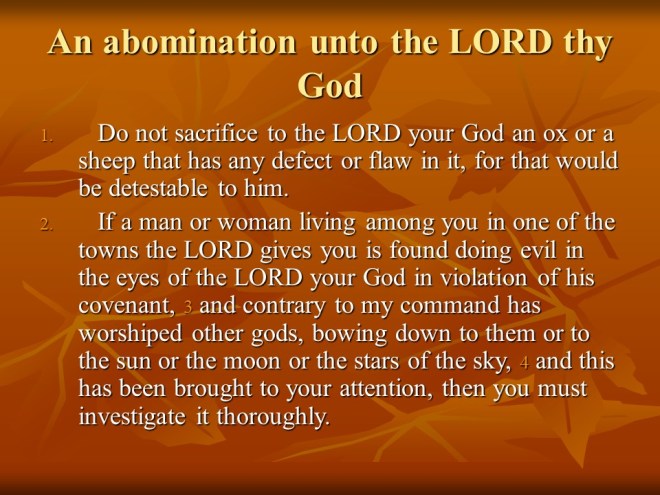 An abomination unto the LORD thy God

1. Do not sacrifice to the LORD your God an ox or a sheep that has any defect or flaw in it, for that would be detestable to him.

2. If a man or woman living among you in one of the towns the LORD gives you is found doing evil in the eyes of the LORD your God in violation of his covenant, 3 and contrary to my command has worshiped other gods, bowing down to them or to the sun or the moon or the stars of the sky, 4 and this has been brought to your attention, then you must investigate it thoroughly.